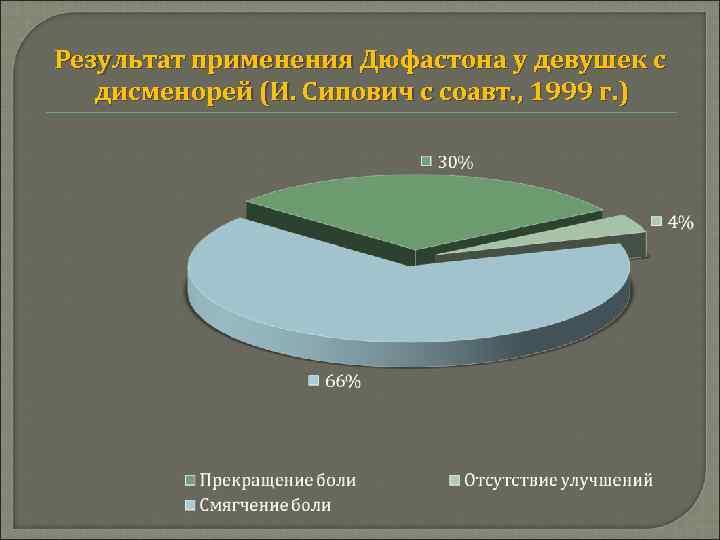 Результат применения Дюфастона у девушек с дисменорей (И. Сипович с соавт., 1999 г.)

30%

4%

66%

Прекращение боли
Отсутствие улучшений
Смягчение боли